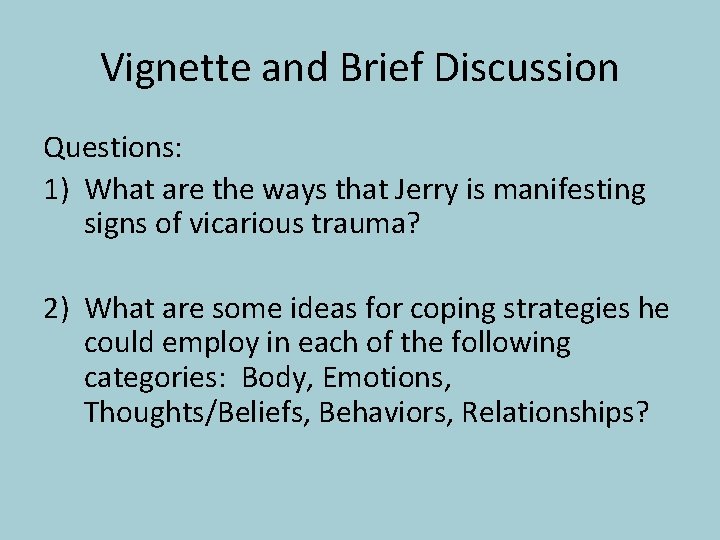 Vignette and Brief Discussion

Questions:

1) What are the ways that Jerry is manifesting signs of vicarious trauma?

2) What are some ideas for coping strategies he could employ in each of the following categories: Body, Emotions, Thoughts/Beliefs, Behaviors, Relationships?